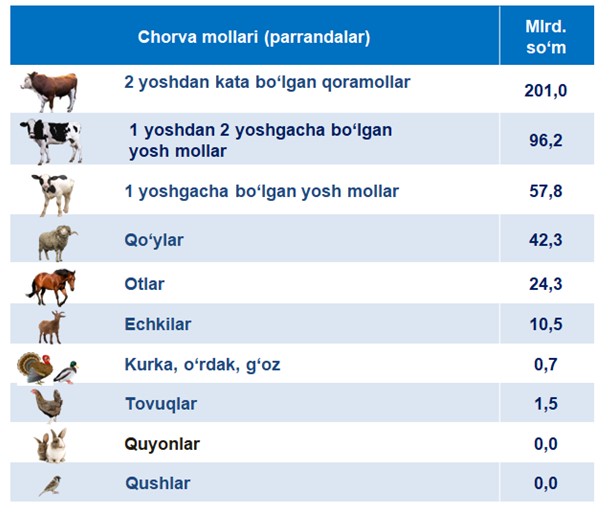 | Chorva mollari (parrandalar) | Mlrd. so‘m |
|---|---|
| 2 yoshdan kata bo‘lgan qoramollar | 201,0 |
| 1 yoshdan 2 yoshgacha bo‘lgan yosh mollar | 96,2 |
| 1 yoshgacha bo‘lgan yosh mollar | 57,8 |
| Qo‘ylar | 42,3 |
| Otlar | 24,3 |
| Echkilar | 10,5 |
| Kurka, o‘rdak, g‘oz | 0,7 |
| Tovuqlar | 1,5 |
| Quyonlar | 0,0 |
| Qushlar | 0,0 |